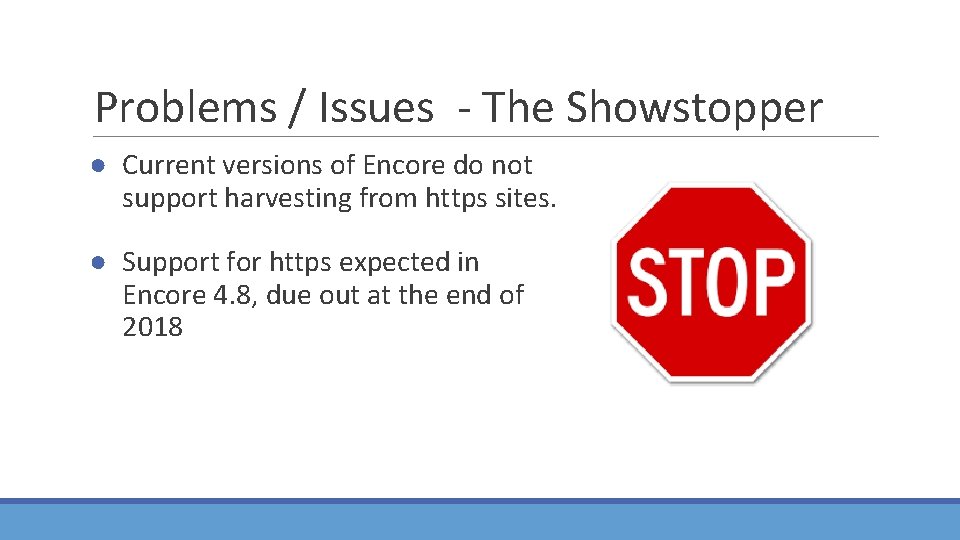 Problems / Issues - The Showstopper

● Current versions of Encore do not support harvesting from https sites.

● Support for https expected in Encore 4.8, due out at the end of 2018

STOP